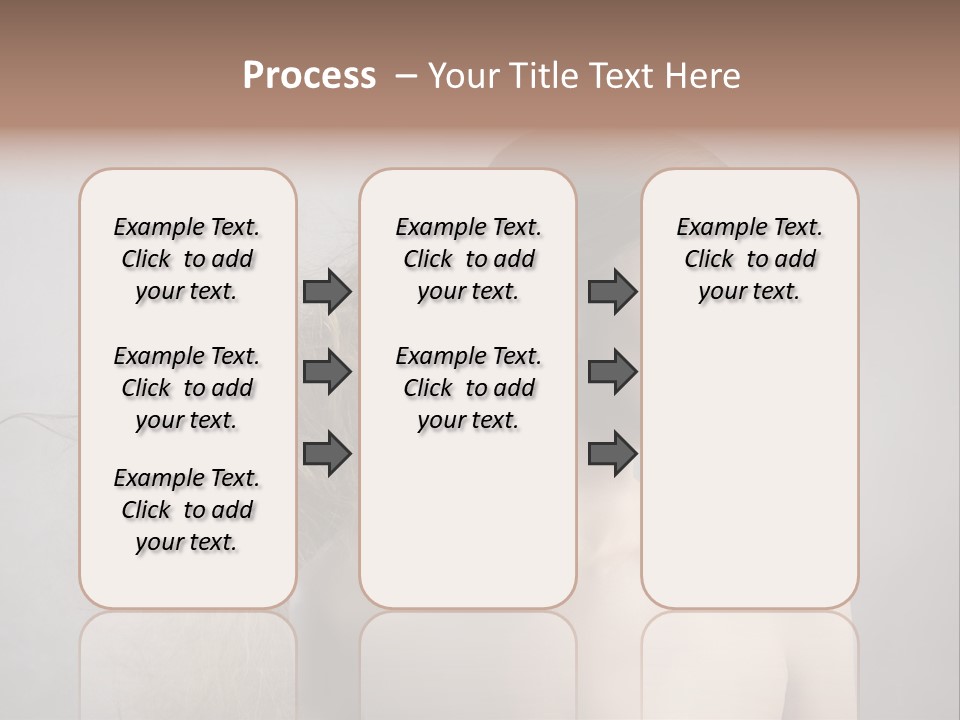 Process – Your Title Text Here

Example Text. Click to add your text.

Example Text. Click to add your text.

Example Text. Click to add your text.

Example Text. Click to add your text.

Example Text. Click to add your text.

Example Text. Click to add your text.